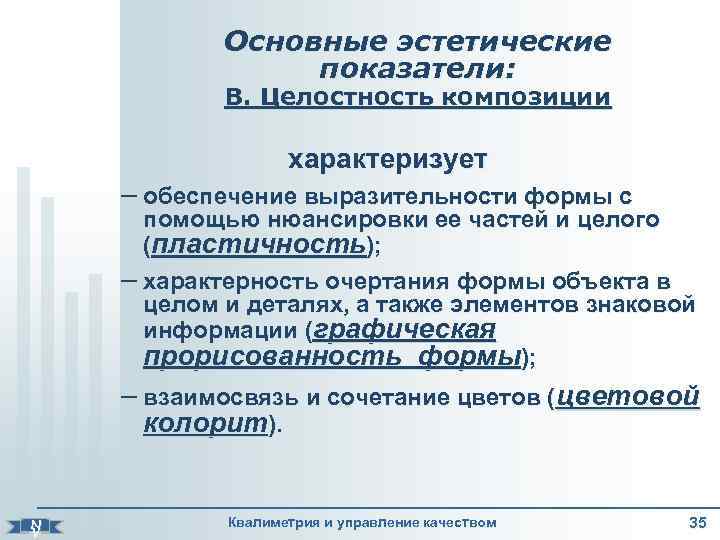 Основные эстетические показатели:
В. Целостность композиции

характеризует

– обеспечение выразительности формы с помощью нюансировки ее частей и целого (пластичность);

– характерность очертания формы объекта в целом и деталях, а также элементов знаковой информации (графическая прорисованность формы);

– взаимосвязь и сочетание цветов (цветовой колорит).

Квалиметрия и управление качеством

35